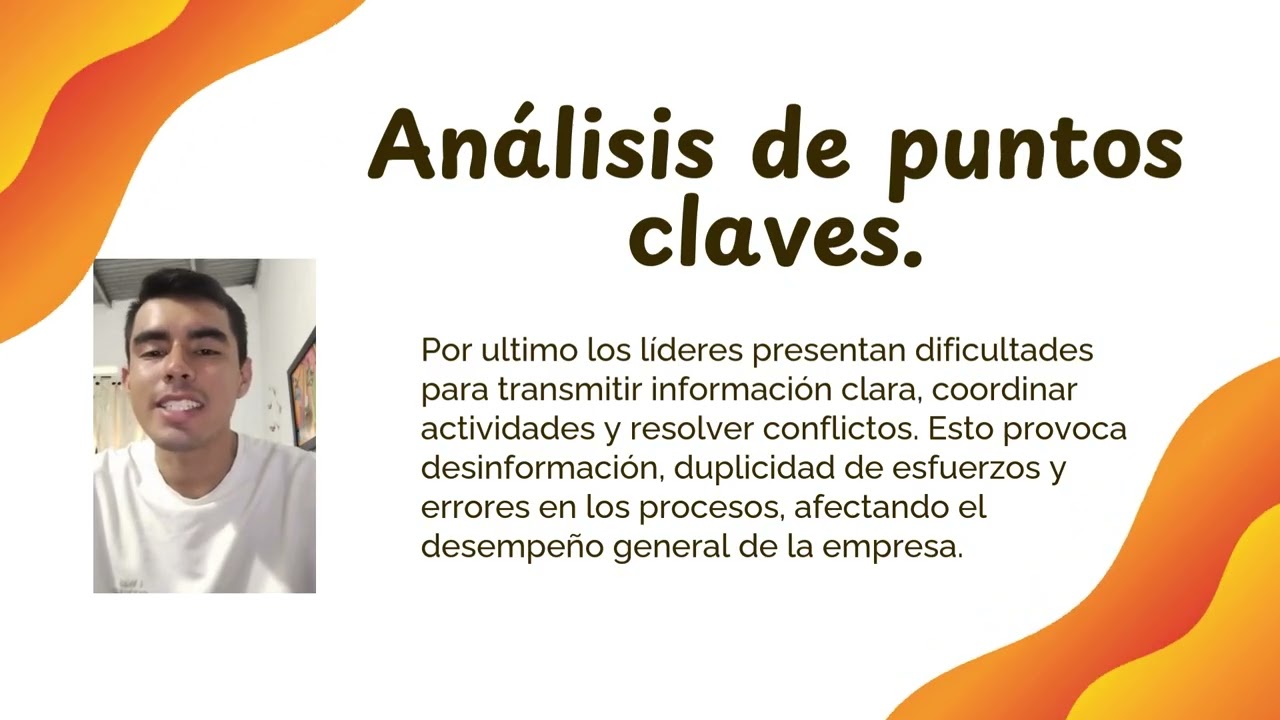 Análisis de puntos claves.

Por ultimo los líderes presentan dificultades para transmitir información clara, coordinar actividades y resolver conflictos. Esto provoca desinformación, duplicidad de esfuerzos y errores en los procesos, afectando el desempeño general de la empresa.